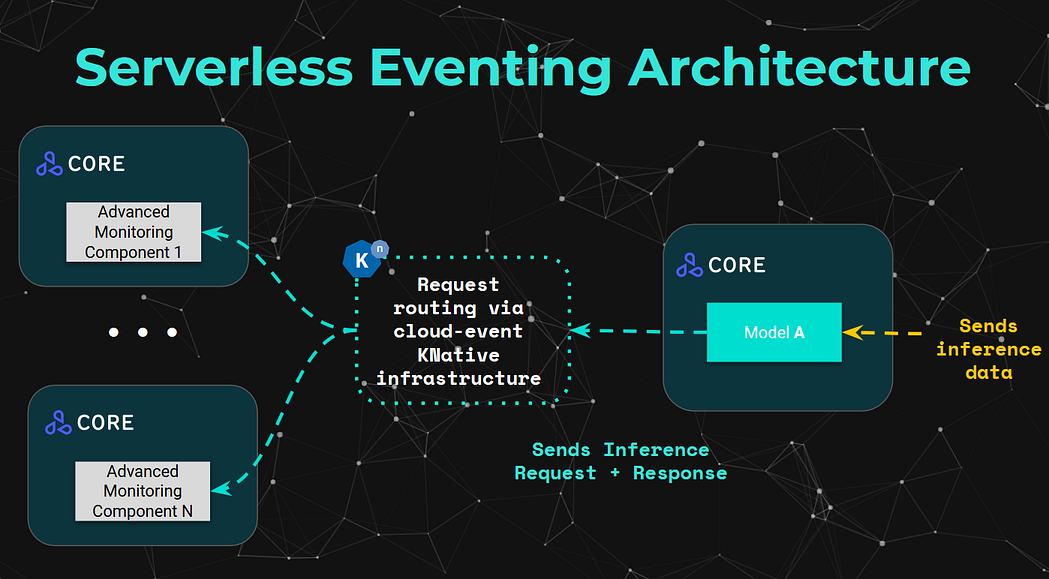 Serverless Eventing Architecture

CORE

Advanced Monitoring Component 1

• • •

CORE

Advanced Monitoring Component N

K n

Request routing via cloud-event KNative infrastructure

CORE

Model A

Sends inference data

Sends Inference Request + Response